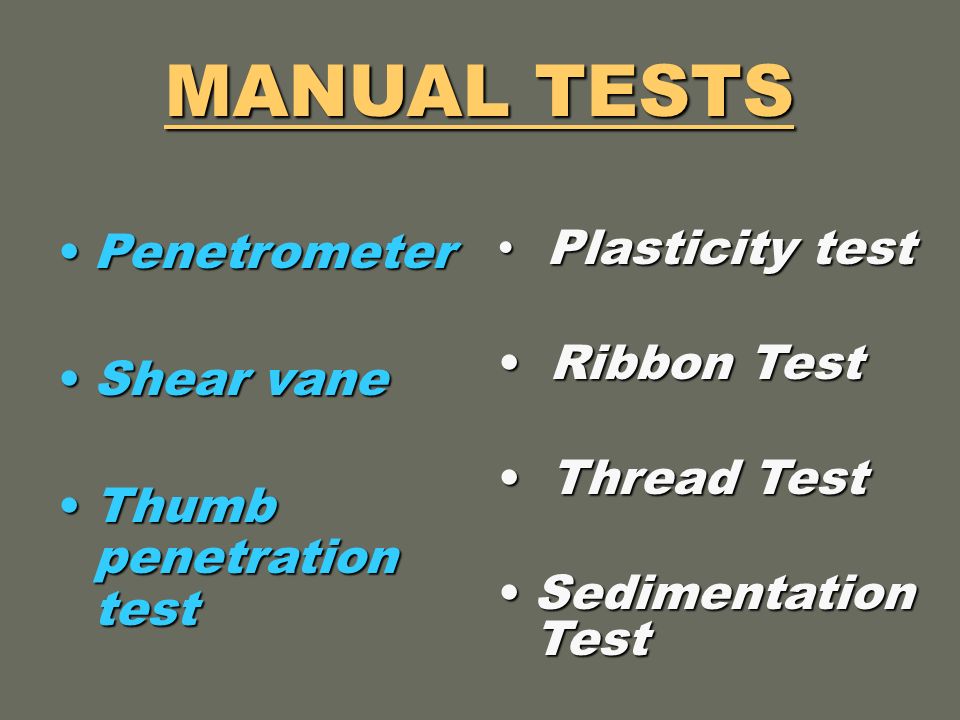 MANUAL TESTS

• Penetrometer

• Shear vane

• Thumb penetration test

• Plasticity test

• Ribbon Test

• Thread Test

• Sedimentation Test